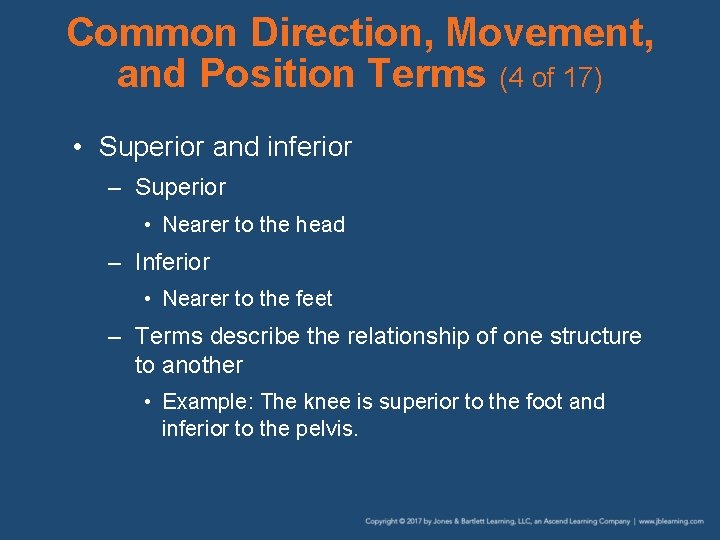 Common Direction, Movement, and Position Terms (4 of 17)

• Superior and inferior
– Superior
• Nearer to the head
– Inferior
• Nearer to the feet
– Terms describe the relationship of one structure to another
• Example: The knee is superior to the foot and inferior to the pelvis.

Copyright © 2017 by Jones & Bartlett Learning, LLC, an Ascend Learning Company | www.jblearning.com